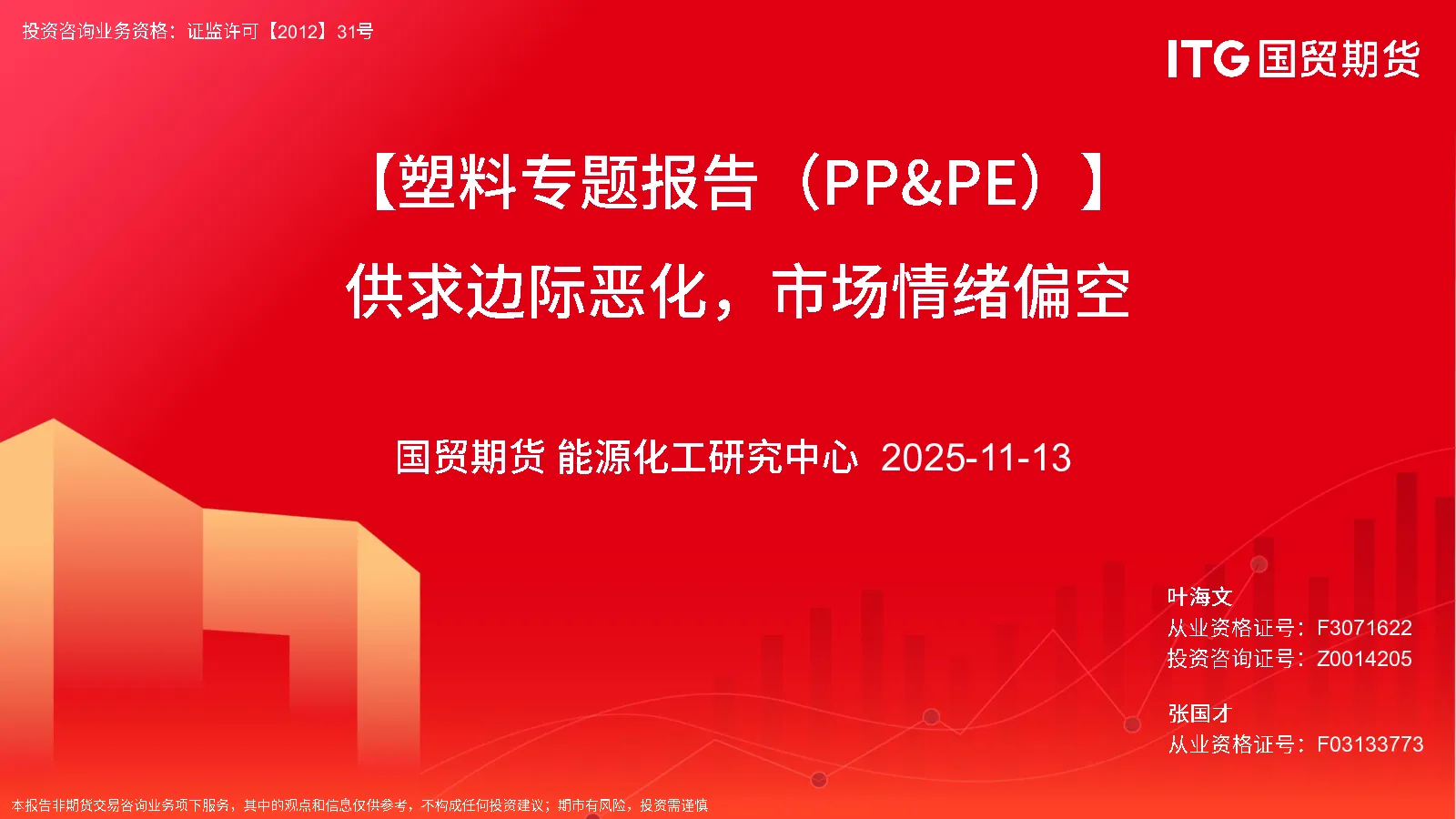 投资咨询业务资格：证监许可【2012】31号

ITG 国贸期货

【塑料专题报告（PP&PE）】

供求边际恶化，市场情绪偏空

国贸期货 能源化工研究中心 2025-11-13

叶海文
从业资格证号：F3071622
投资咨询证号：Z0014205

张国才
从业资格证号：F03133773

本报告非期货交易咨询业务项下服务，其中的观点和信息仅供参考，不构成任何投资建议；期市有风险，投资需谨慎